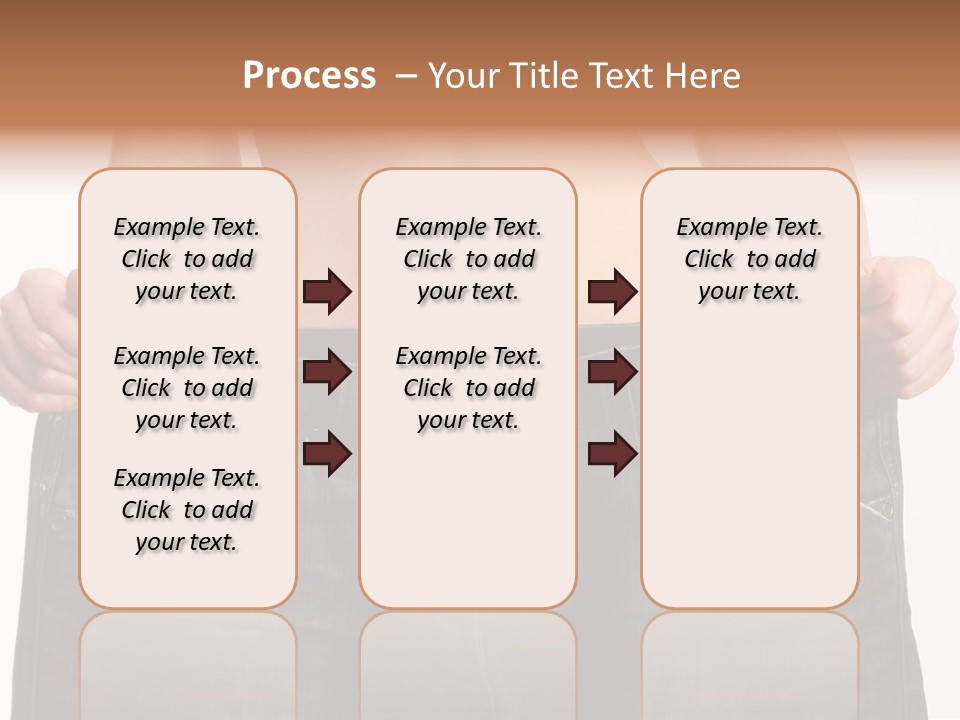 Process – Your Title Text Here

Example Text. Click to add your text.

Example Text. Click to add your text.

Example Text. Click to add your text.

Example Text. Click to add your text.

Example Text. Click to add your text.

Example Text. Click to add your text.